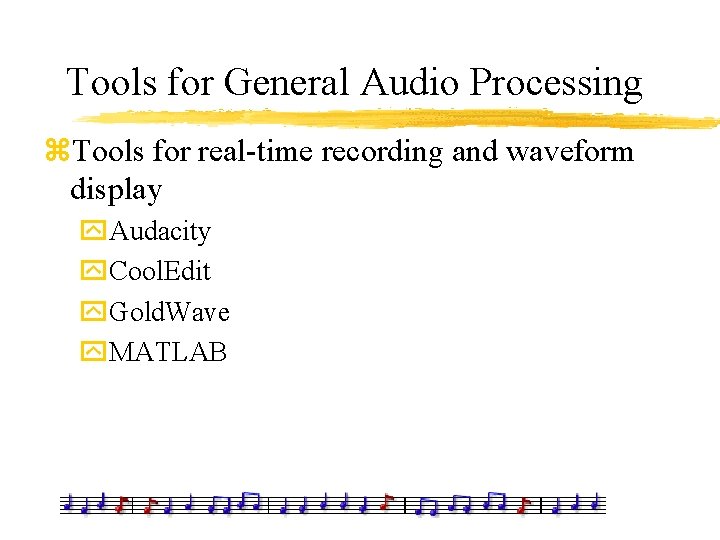 Tools for General Audio Processing

Tools for real-time recording and waveform display

Audacity

CoolEdit

GoldWave

MATLAB